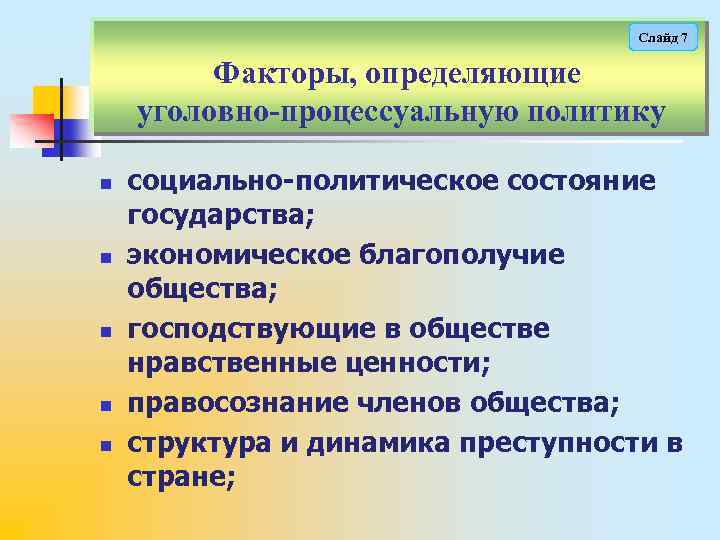 Слайд 7

Факторы, определяющие уголовно-процессуальную политику

- социально-политическое состояние государства;
- экономическое благополучие общества;
- господствующие в обществе нравственные ценности;
- правосознание членов общества;
- структура и динамика преступности в стране;